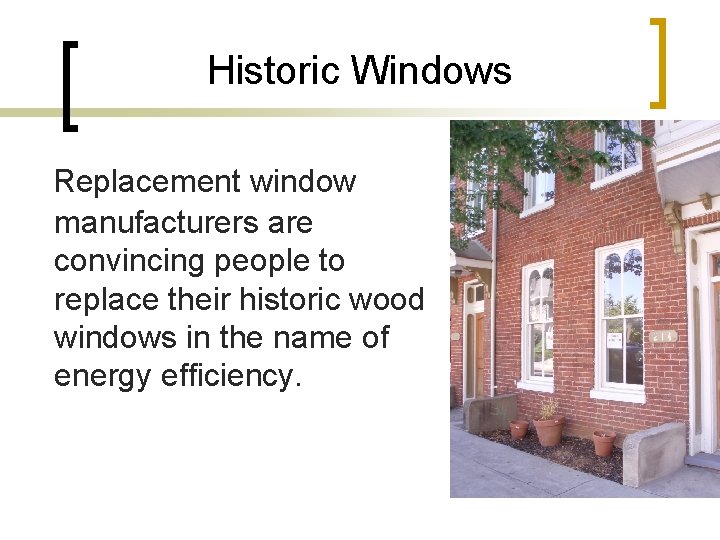 Historic Windows

Replacement window manufacturers are convincing people to replace their historic wood windows in the name of energy efficiency.